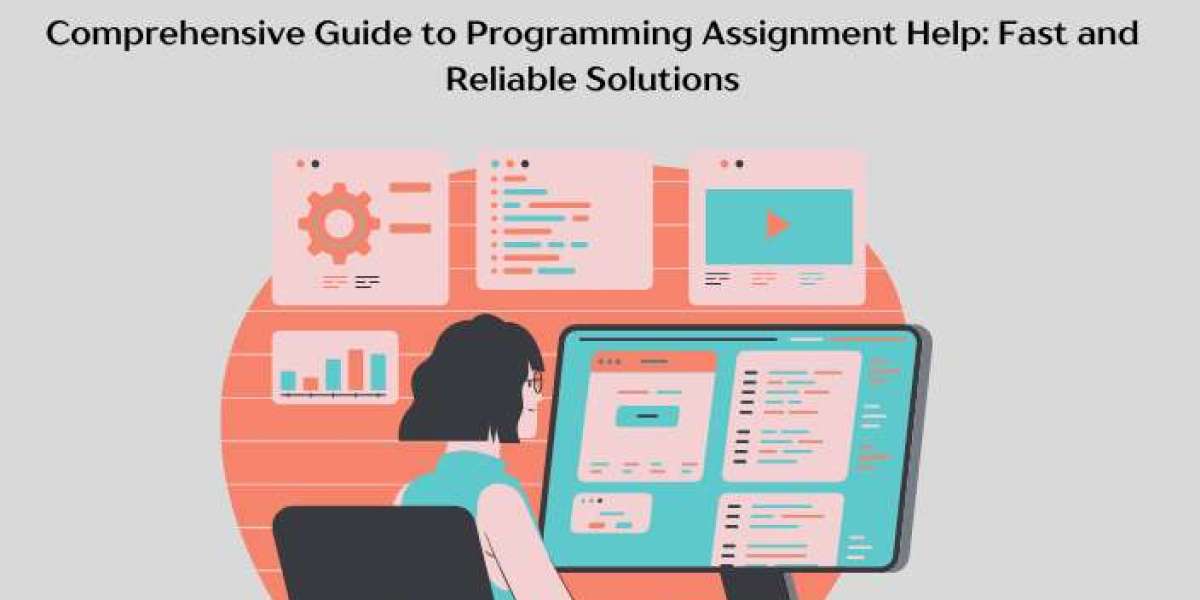 Comprehensive Guide to Programming Assignment Help: Fast and Reliable Solutions